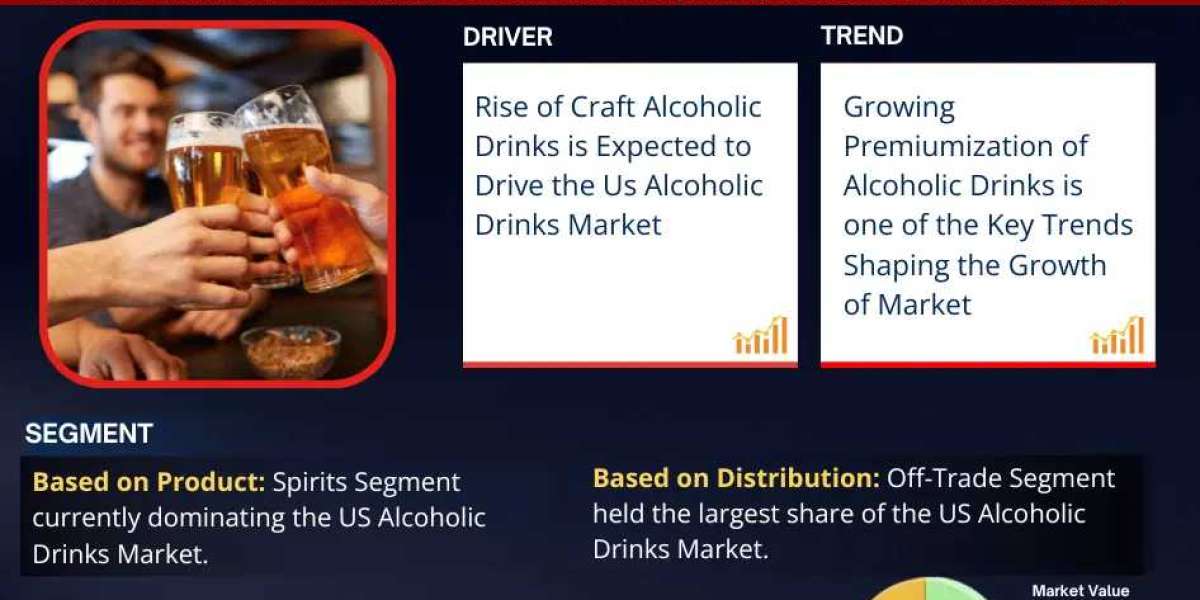 DRIVER

Rise of Craft Alcoholic Drinks is Expected to Drive the Us Alcoholic Drinks Market

TREND

Growing Premiumization of Alcoholic Drinks is one of the Key Trends Shaping the Growth of Market

SEGMENT

Based on Product: Spirits Segment currently dominating the US Alcoholic Drinks Market.

Based on Distribution: Off-Trade Segment held the largest share of the US Alcoholic Drinks Market.

Market Value